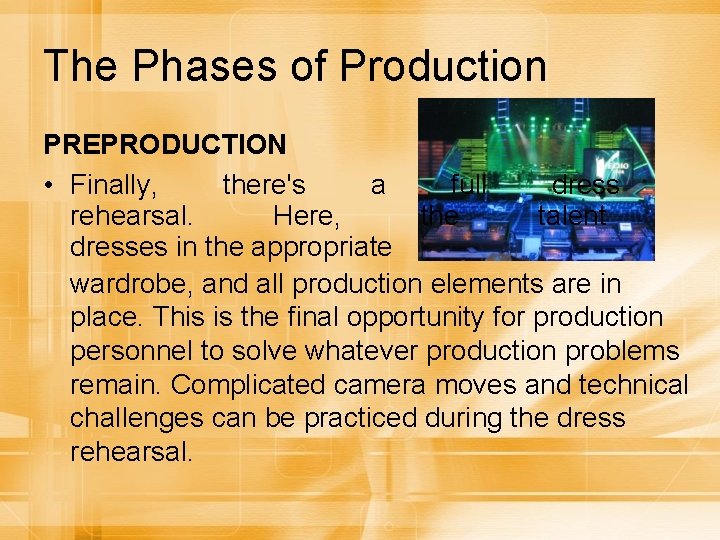 The Phases of Production

PREPRODUCTION

• Finally, there's a full dress rehearsal. Here, the talent dresses in the appropriate wardrobe, and all production elements are in place. This is the final opportunity for production personnel to solve whatever production problems remain. Complicated camera moves and technical challenges can be practiced during the dress rehearsal.